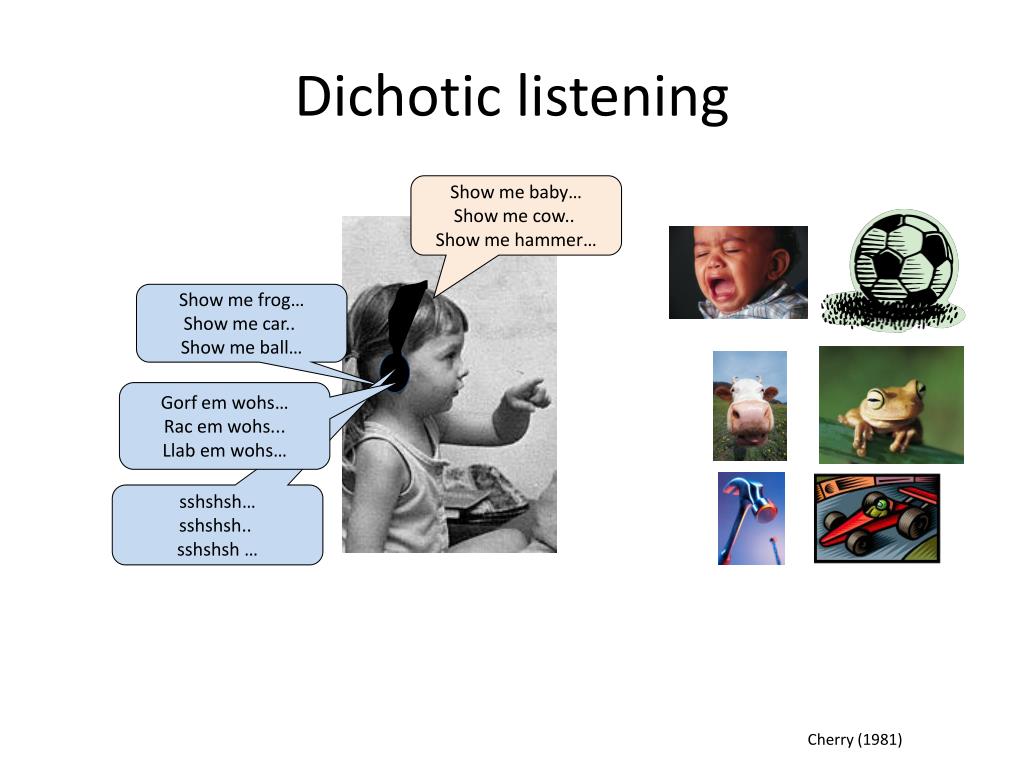 Dichotic listening

Show me baby…
Show me cow..
Show me hammer…

Show me frog…
Show me car..
Show me ball…

Gorf em wohs…
Rac em wohs...
Llab em wohs…

sshshsh…
sshshsh..
sshshsh …

Cherry (1981)